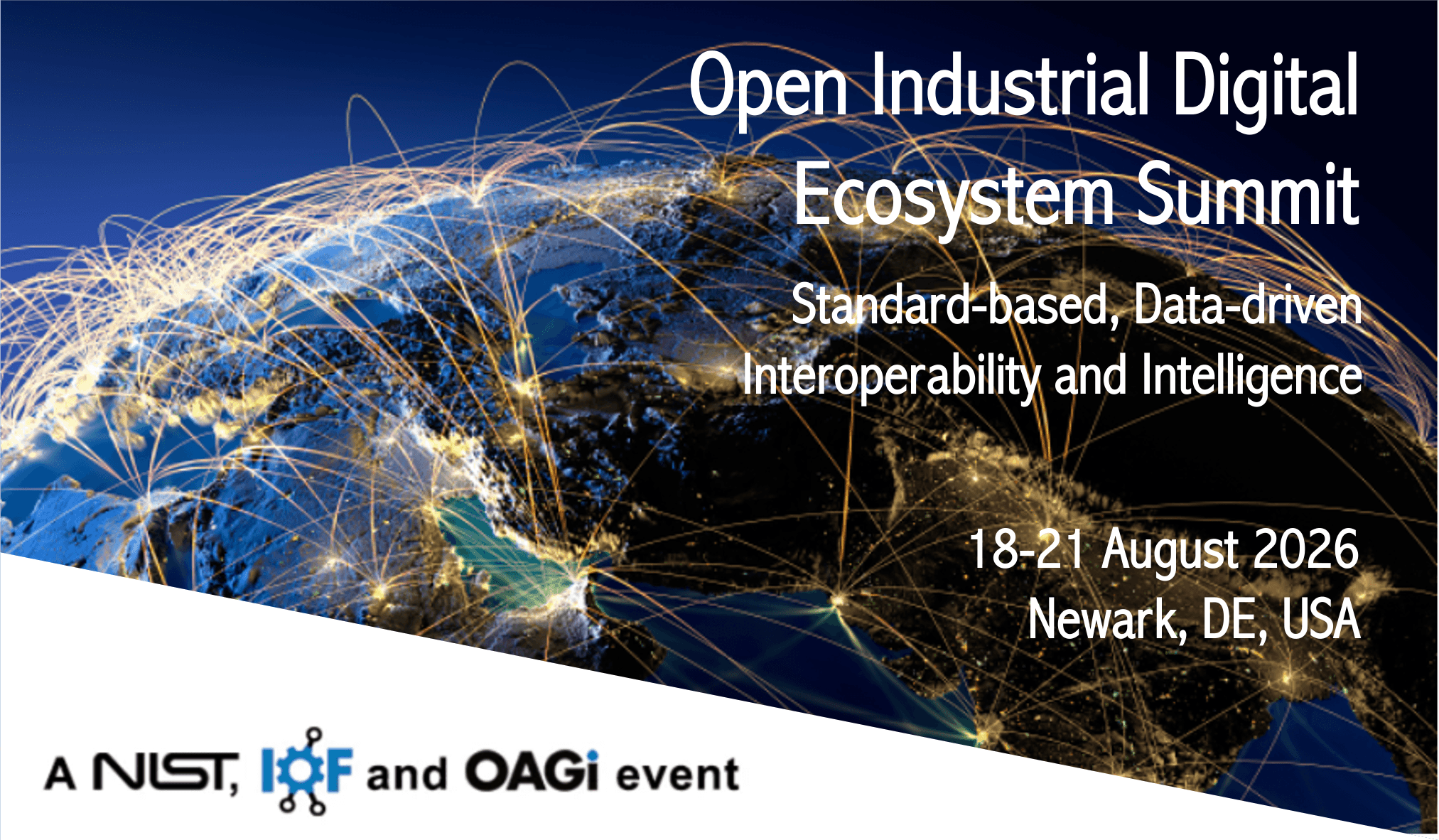 Open Industrial Digital Ecosystem Summit

Standard-based, Data-driven Interoperability and Intelligence

18-21 August 2026
Newark, DE, USA

A NIST, IOF and OAGi event